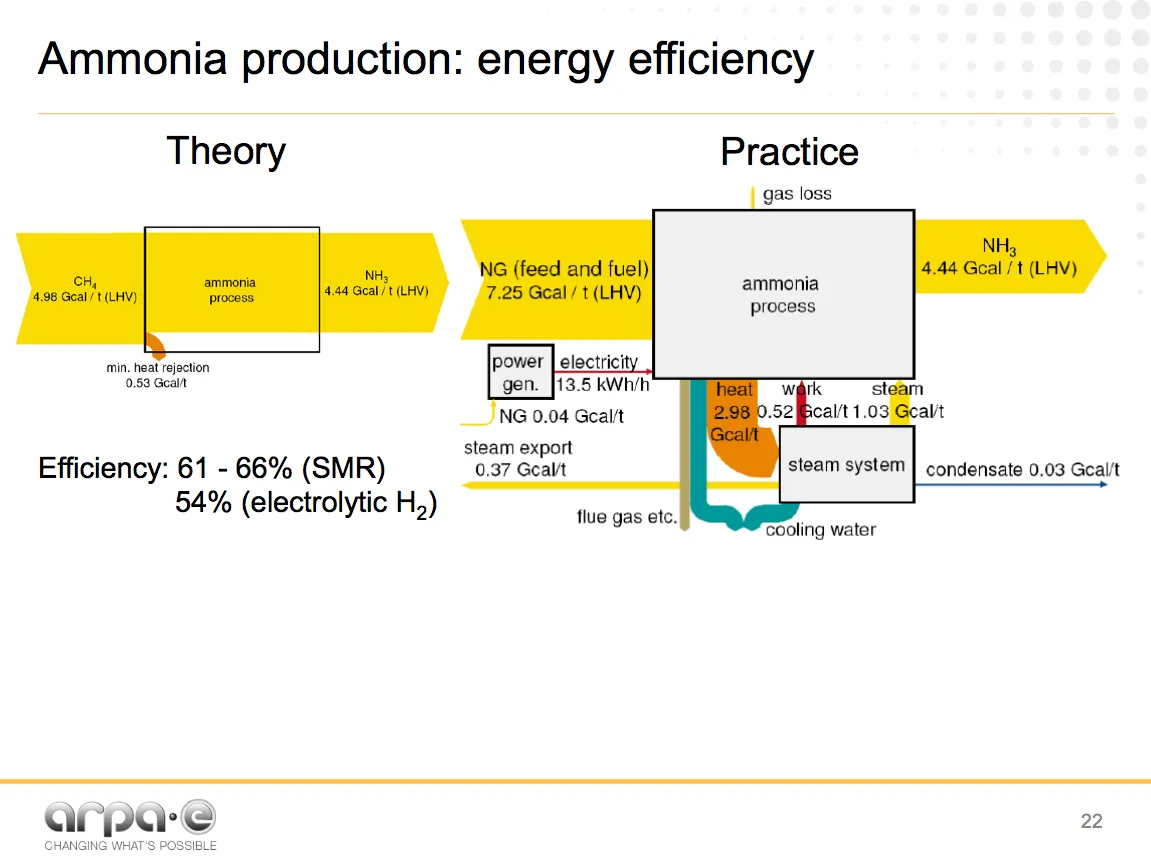 Ammonia production: energy efficiency

Theory

$CH_4$
4.98 Gcal / t (LHV)

ammonia process

$NH_3$
4.44 Gcal / t (LHV)

min. heat rejection
0.53 Gcal/t

Efficiency: 61 - 66% (SMR)
54% (electrolytic $H_2$)

Practice

gas loss

NG (feed and fuel)
7.25 Gcal / t (LHV)

ammonia process

$NH_3$
4.44 Gcal / t (LHV)

power gen.

electricity
13.5 kWh/h

NG 0.04 Gcal/t

heat
2.98 Gcal/t

work
0.52 Gcal/t

steam
1.03 Gcal/t

steam export
0.37 Gcal/t

steam system

condensate 0.03 Gcal/t

flue gas etc.

cooling water

arpa·e
CHANGING WHAT'S POSSIBLE

22